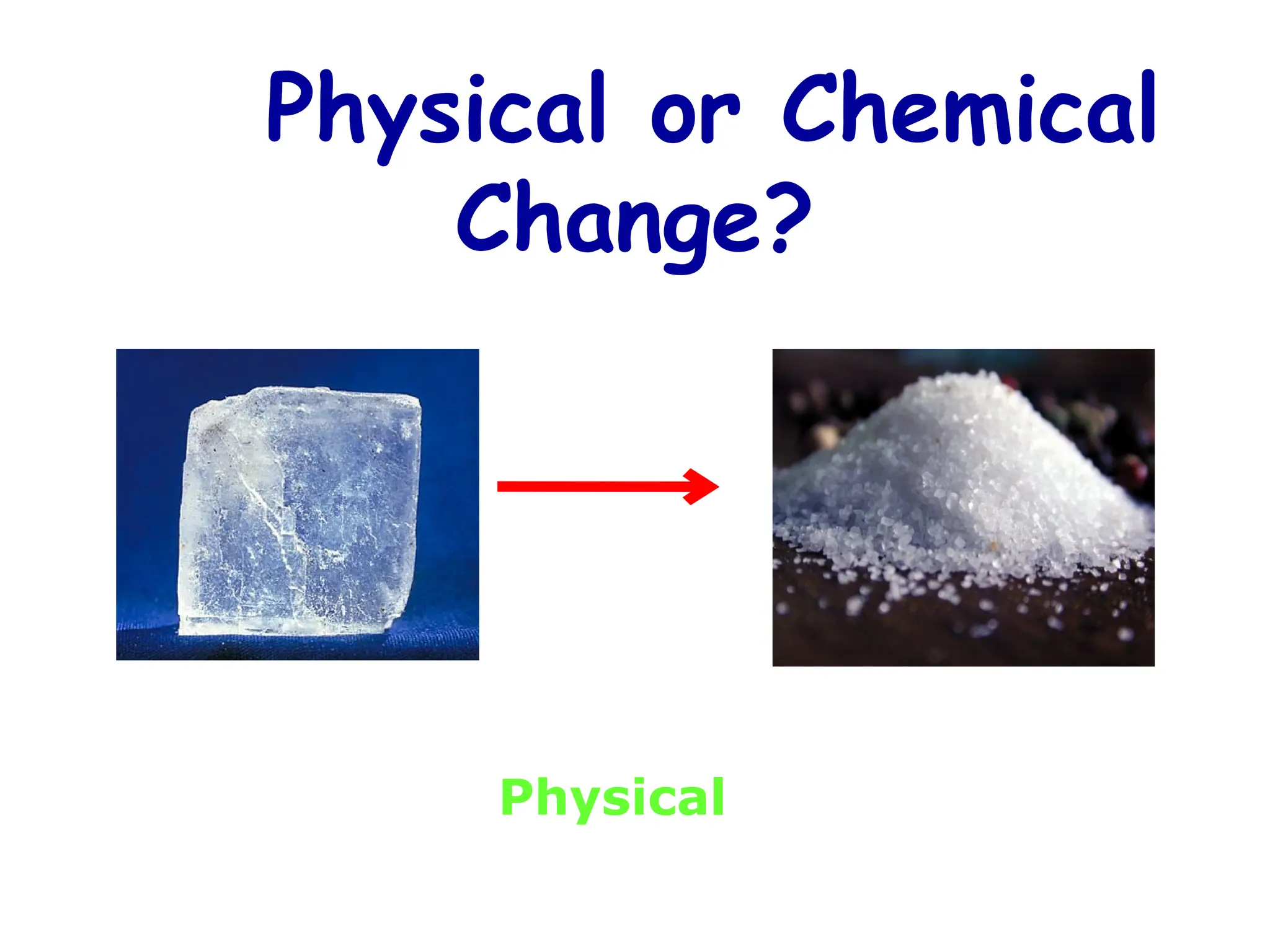 Physical or Chemical Change?

Physical